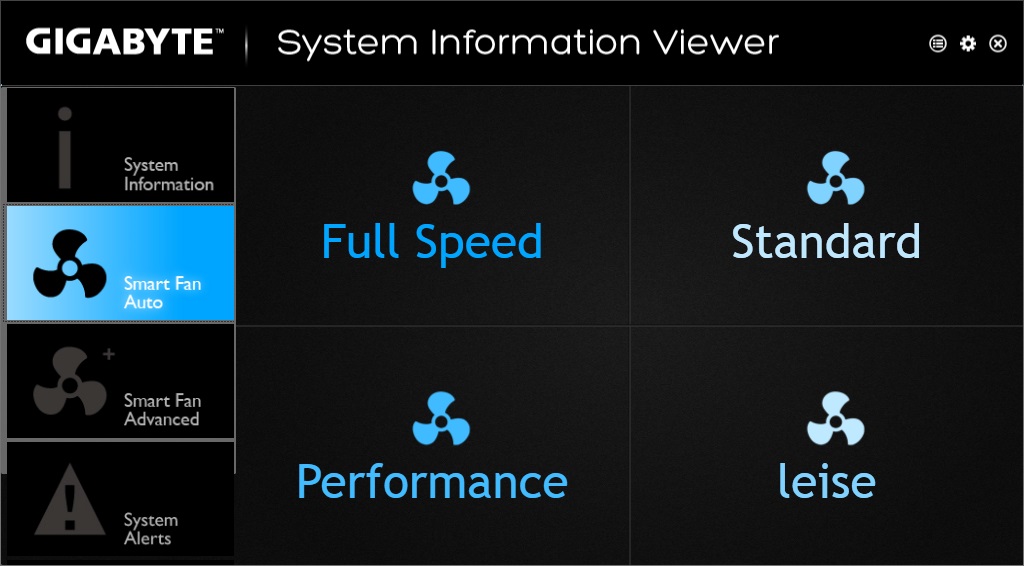 GIGABYTE™ System Information Viewer

System Information

Smart Fan Auto

Smart Fan Advanced

System Alerts

Full Speed

Standard

Performance

leise